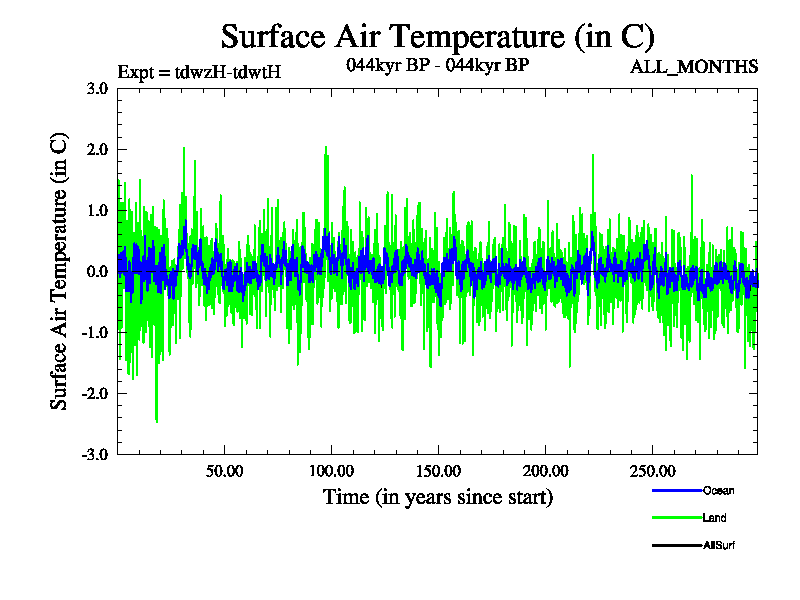 Surface Air Temperature (in C)

Expt = tdwzH-tdwtH

044kyr BP - 044kyr BP

ALL_MONTHS

Surface Air Temperature (in C)

3.0
2.0
1.0
0.0
-1.0
-2.0
-3.0

50.00
100.00
150.00
200.00
250.00

Time (in years since start)

Ocean
Land
AllSurf